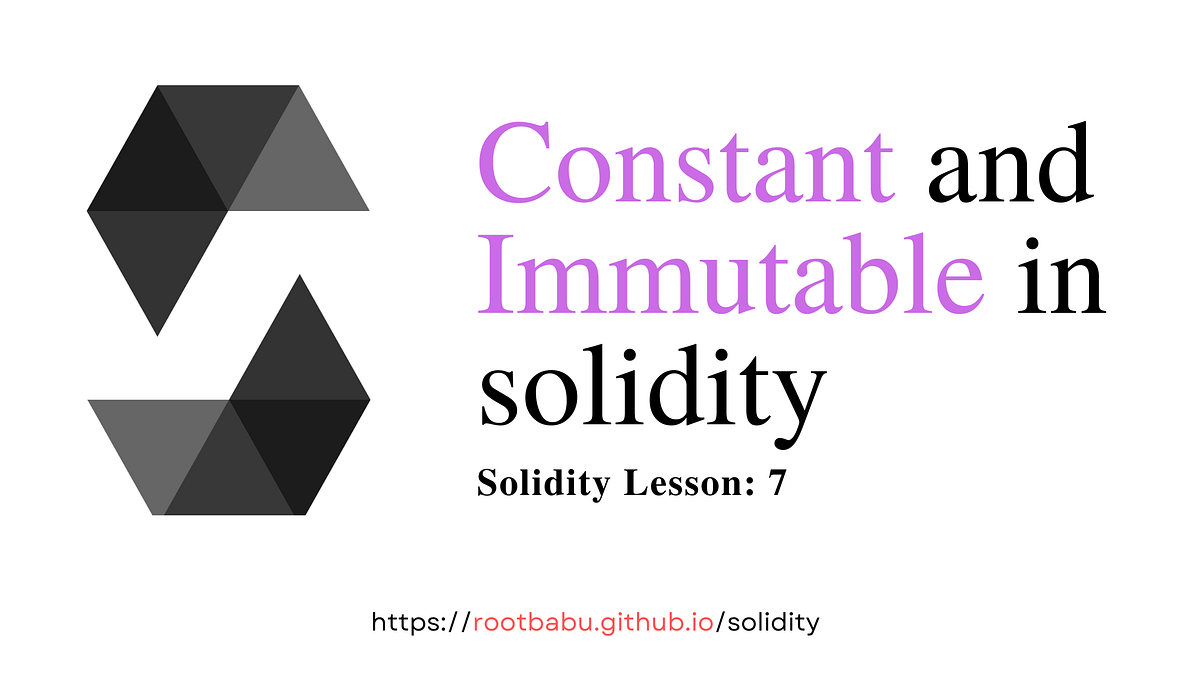 Constant and Immutable in solidity

Solidity Lesson: 7

https://rootbabu.github.io/solidity